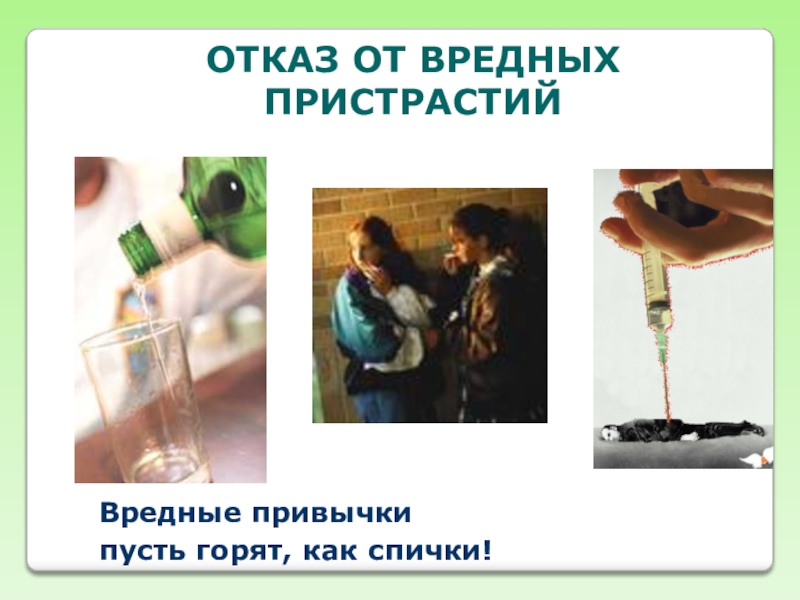 ОТКАЗ ОТ ВРЕДНЫХ ПРИСТРАСТИЙ

Вредные привычки
пусть горят, как спички!